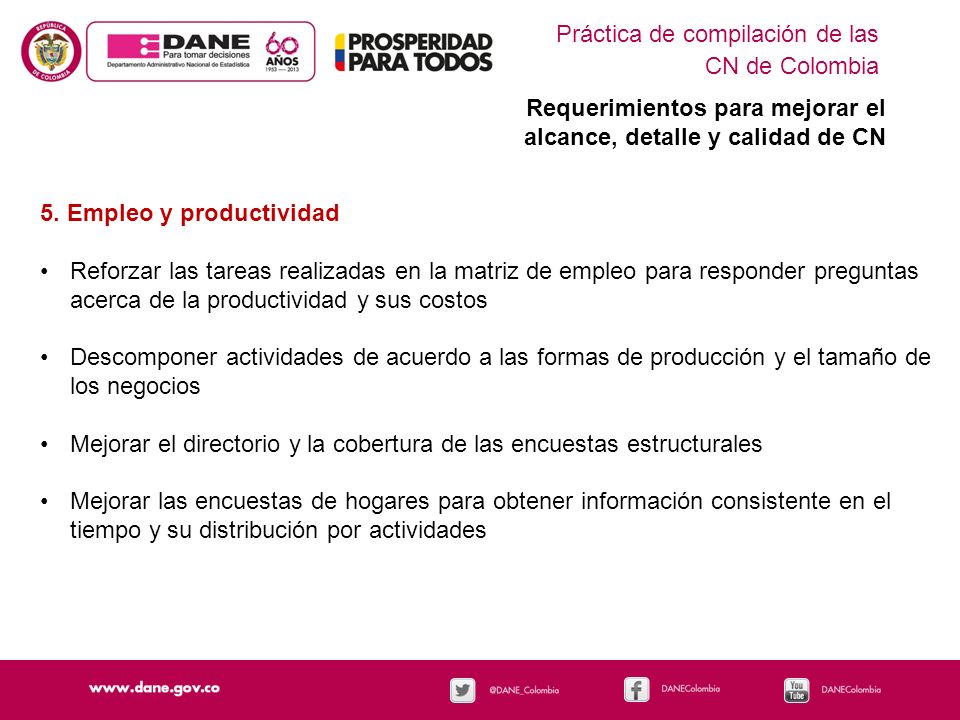 REPÚBLICA DE COLOMBIA

DANE
Para tomar decisiones
Departamento Administrativo Nacional de Estadística

60 AÑOS 1953 — 2013

PROSPERIDAD PARA TODOS

Práctica de compilación de las CN de Colombia

Requerimientos para mejorar el alcance, detalle y calidad de CN

5. Empleo y productividad

• Reforzar las tareas realizadas en la matriz de empleo para responder preguntas acerca de la productividad y sus costos

• Descomponer actividades de acuerdo a las formas de producción y el tamaño de los negocios

• Mejorar el directorio y la cobertura de las encuestas estructurales

• Mejorar las encuestas de hogares para obtener información consistente en el tiempo y su distribución por actividades

www.dane.gov.co

@DANE_Colombia

DANEColombia

You Tube DANEColombia